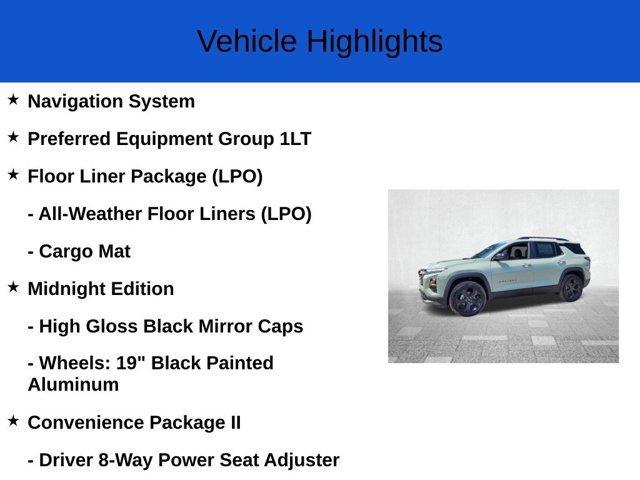 Vehicle Highlights

★ Navigation System

★ Preferred Equipment Group 1LT

★ Floor Liner Package (LPO)

- All-Weather Floor Liners (LPO)

- Cargo Mat

★ Midnight Edition

- High Gloss Black Mirror Caps

- Wheels: 19" Black Painted Aluminum

★ Convenience Package II

- Driver 8-Way Power Seat Adjuster